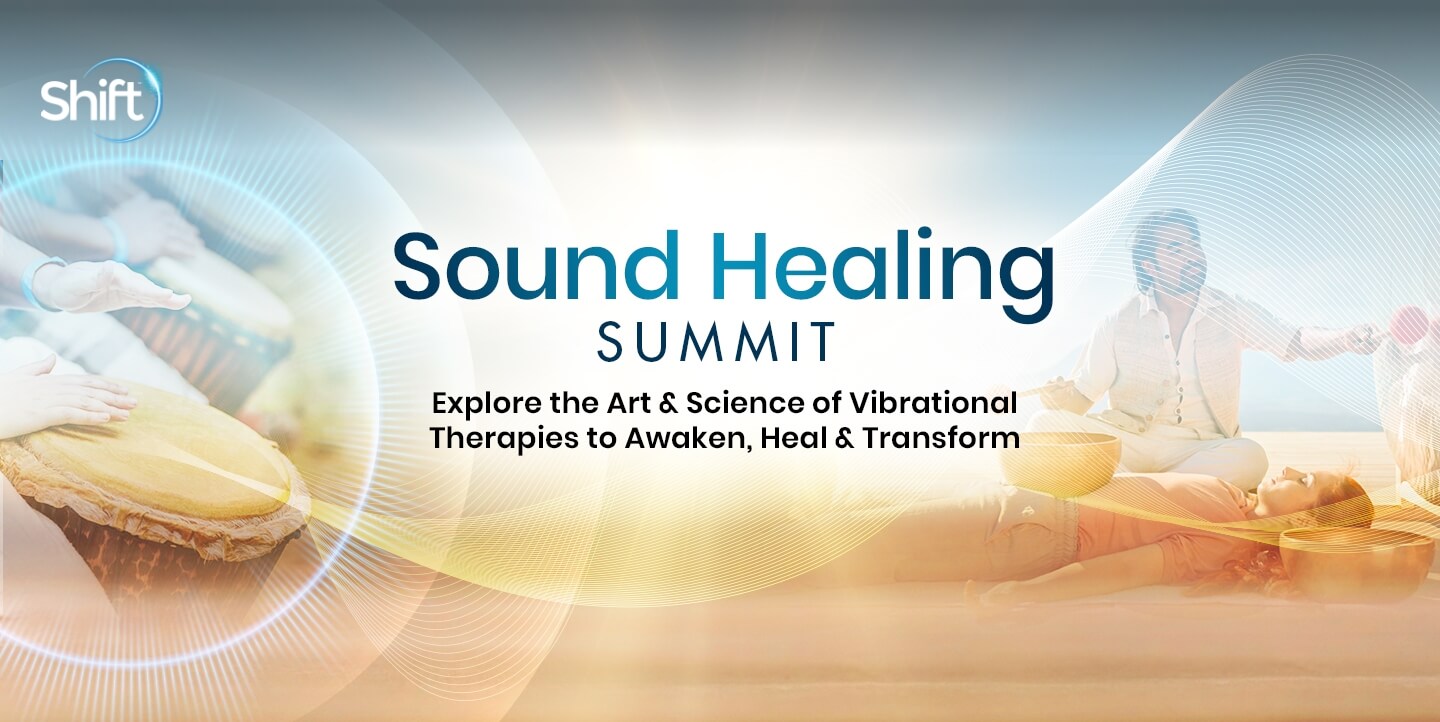 Shift

Sound Healing
SUMMIT

Explore the Art & Science of Vibrational Therapies to Awaken, Heal & Transform